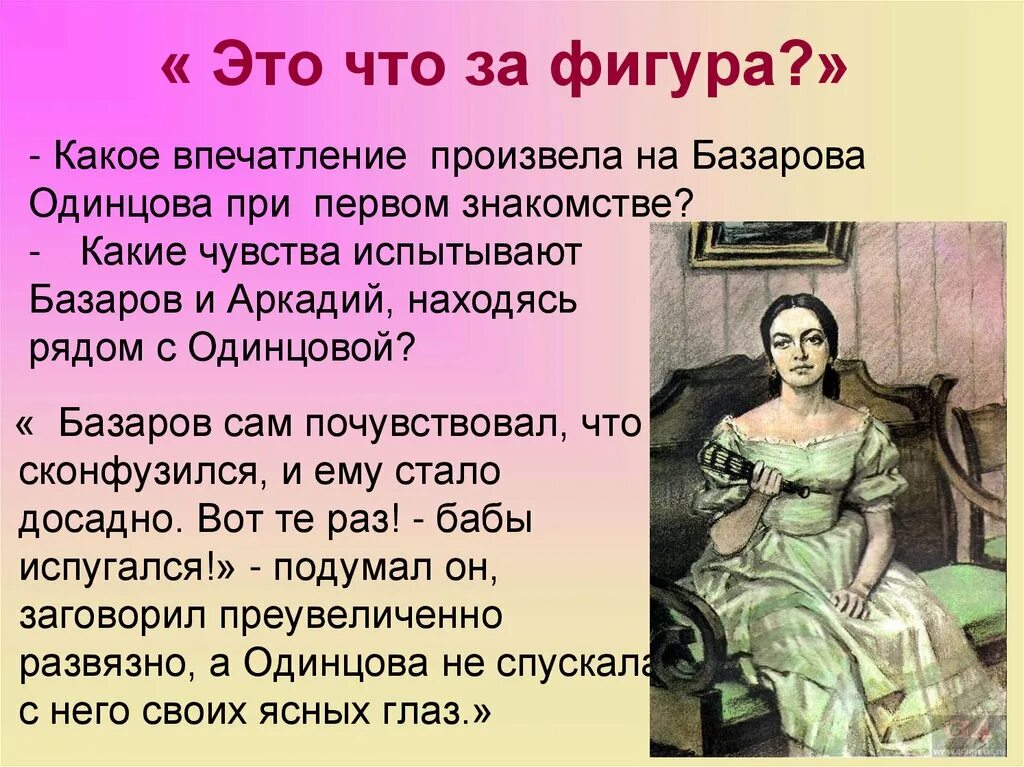 « Это что за фигура?»

- Какое впечатление произвела на Базарова Одинцова при первом знакомстве?
- Какие чувства испытывают Базаров и Аркадий, находясь рядом с Одинцовой?

« Базаров сам почувствовал, что сконфузился, и ему стало досадно. Вот те раз! - бабы испугался!» - подумал он, заговорил преувеличенно развязно, а Одинцова не спускала с него своих ясных глаз.»